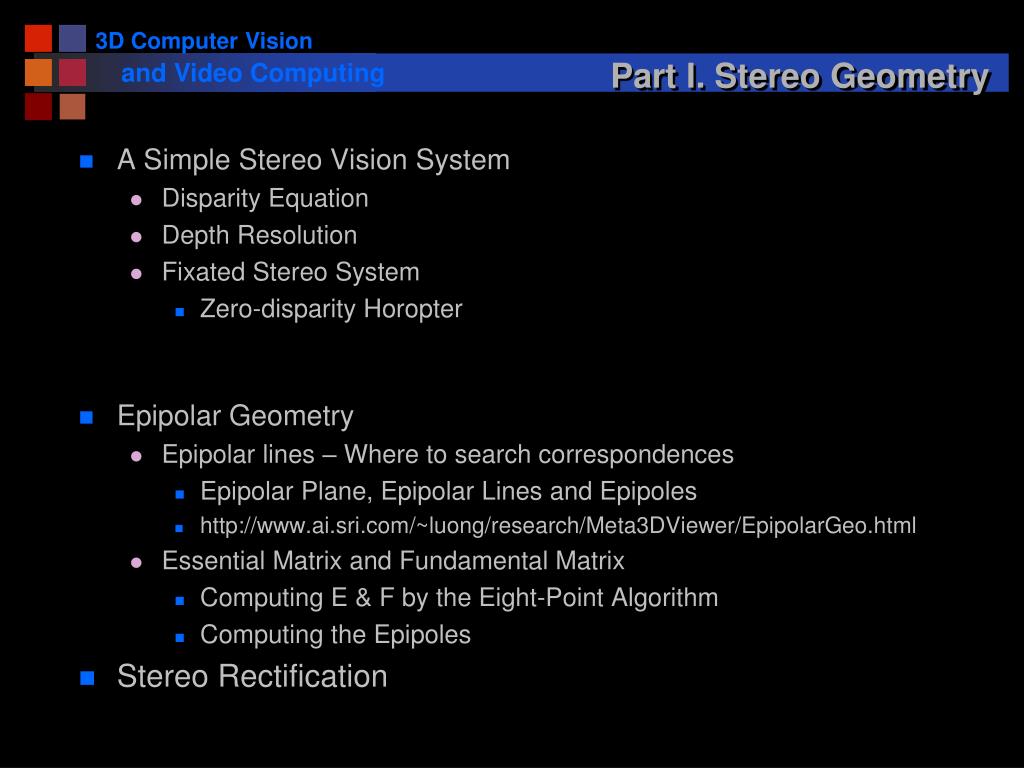 3D Computer Vision
and Video Computing

Part I. Stereo Geometry

A Simple Stereo Vision System
Disparity Equation
Depth Resolution
Fixated Stereo System
Zero-disparity Horopter

Epipolar Geometry
Epipolar lines – Where to search correspondences
Epipolar Plane, Epipolar Lines and Epipoles
http://www.ai.sri.com/~luong/research/Meta3DViewer/EpipolarGeo.html
Essential Matrix and Fundamental Matrix
Computing E & F by the Eight-Point Algorithm
Computing the Epipoles

Stereo Rectification